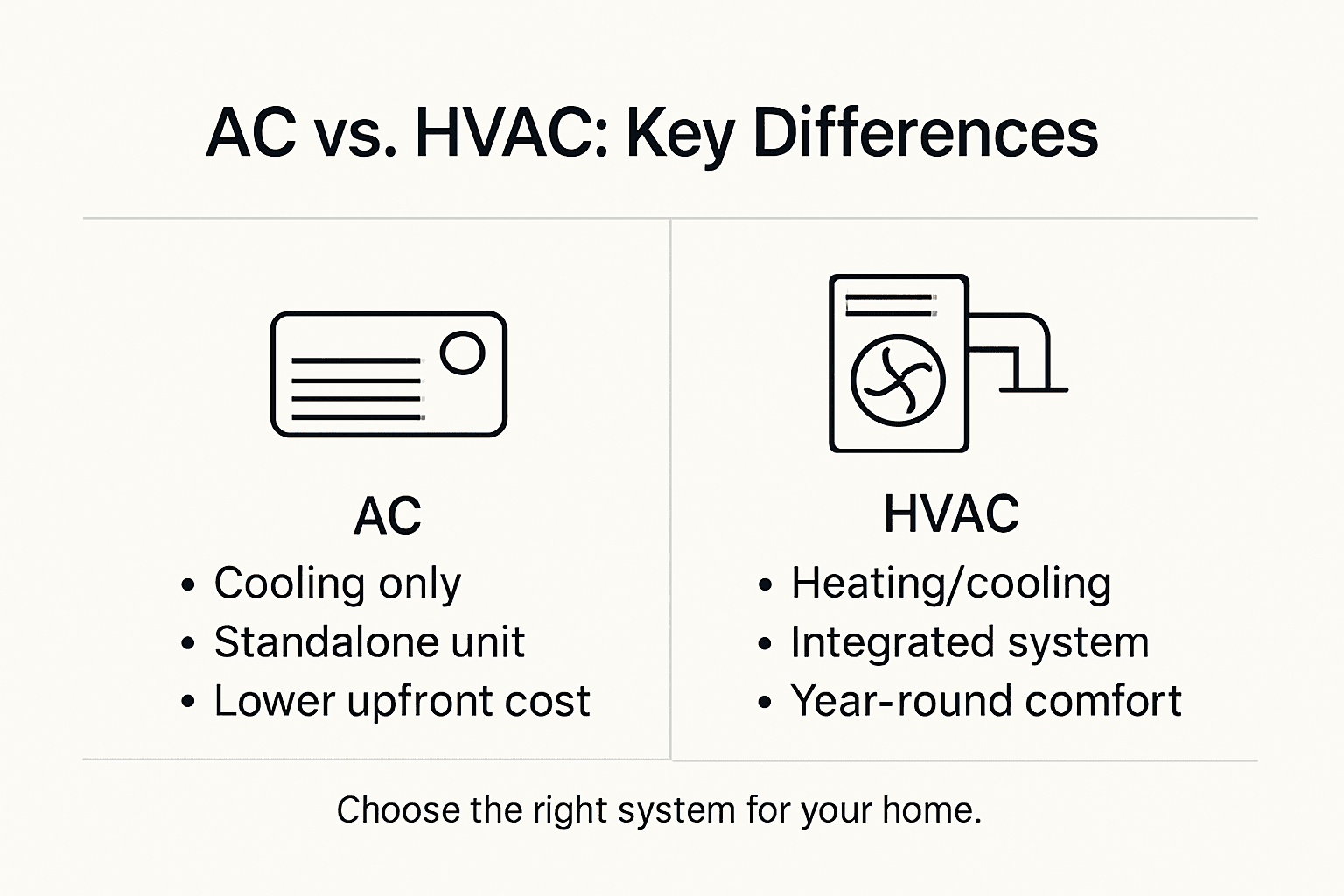 AC vs. HVAC: Key Differences

AC
• Cooling only
• Standalone unit
• Lower upfront cost

HVAC
• Heating/cooling
• Integrated system
• Year-round comfort

Choose the right system for your home.